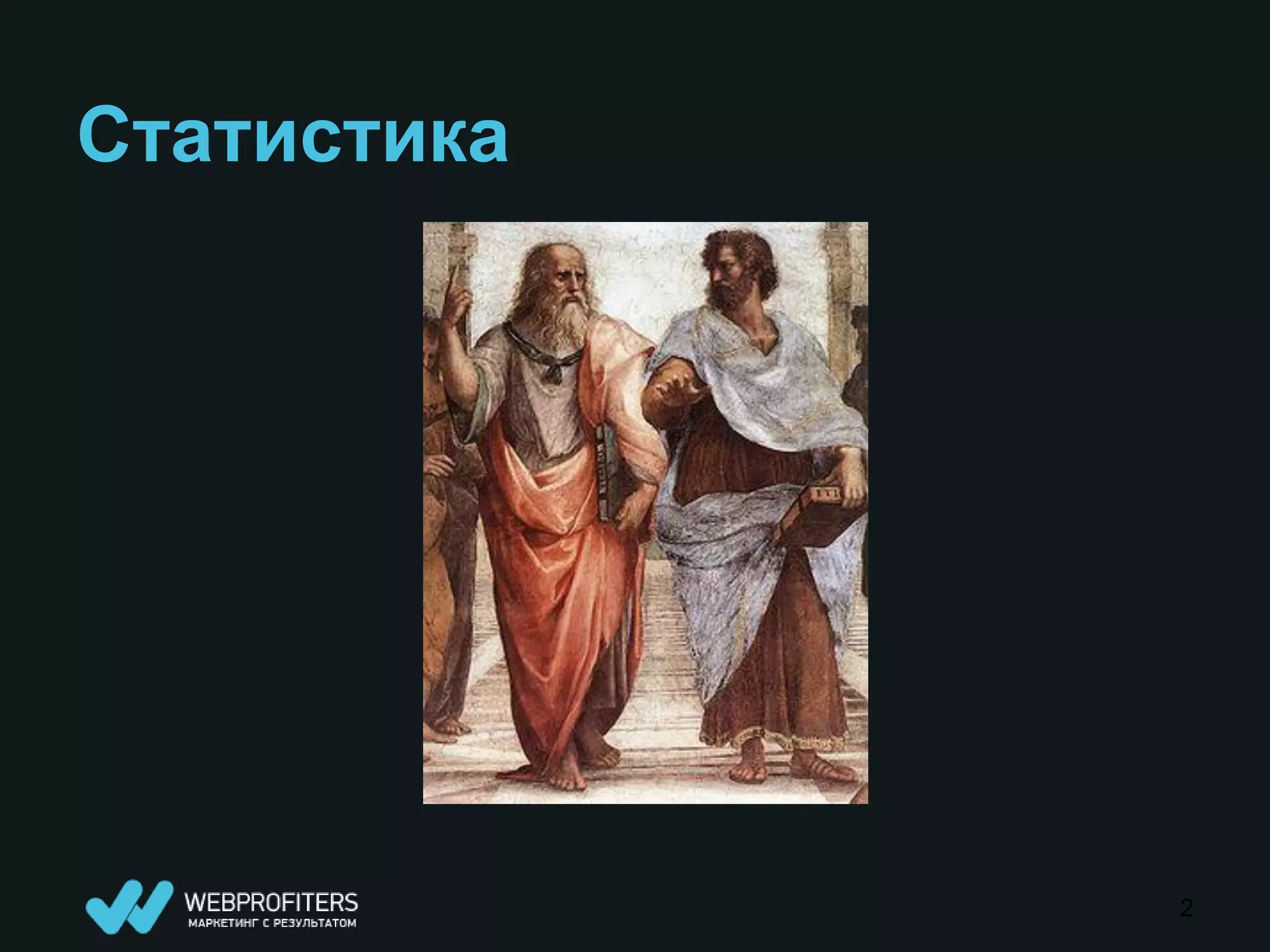 Статистика

WEBPROFITERS
МАРКЕТИНГ С РЕЗУЛЬТАТОМ

2